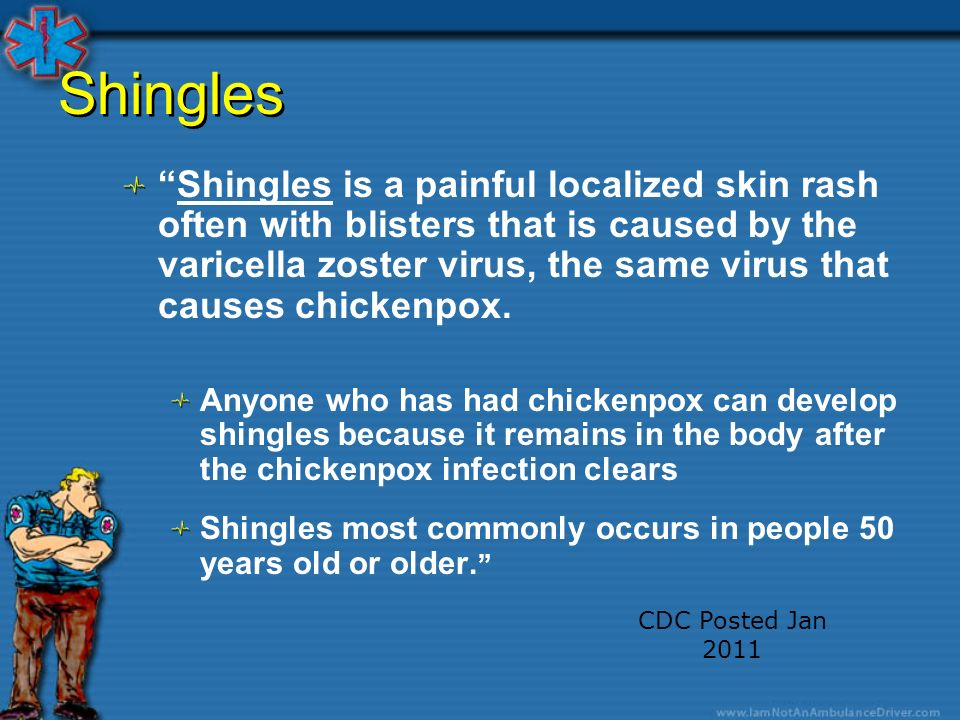 Shingles

“Shingles is a painful localized skin rash often with blisters that is caused by the varicella zoster virus, the same virus that causes chickenpox.

Anyone who has had chickenpox can develop shingles because it remains in the body after the chickenpox infection clears

Shingles most commonly occurs in people 50 years old or older.”

CDC Posted Jan 2011

www.IamNotAnAmbulanceDriver.com